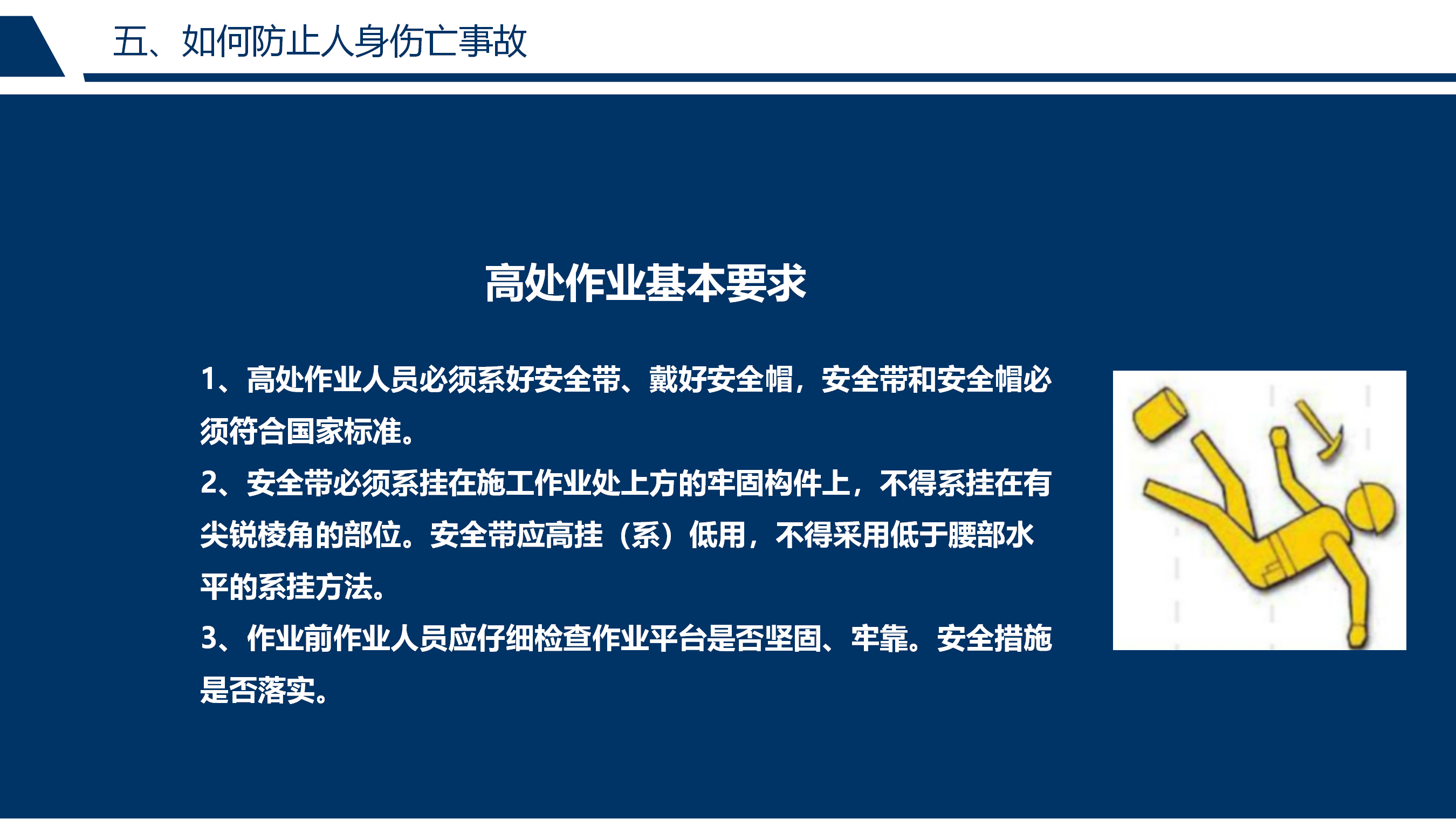 五、如何防止人身伤亡事故

高处作业基本要求

1、高处作业人员必须系好安全带、戴好安全帽，安全带和安全帽必须符合国家标准。

2、安全带必须系挂在施工作业处上方的牢固构件上，不得系挂在有尖锐棱角的部位。安全带应高挂（系）低用，不得采用低于腰部水平的系挂方法。

3、作业前作业人员应仔细检查作业平台是否坚固、牢靠。安全措施是否落实。